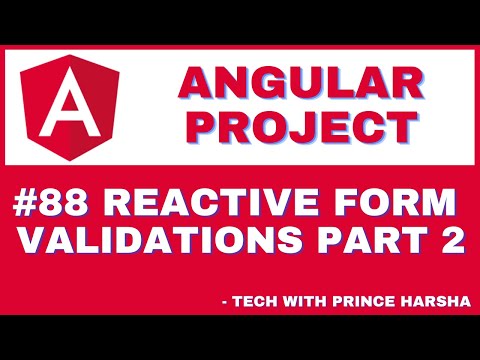 A

ANGULAR PROJECT

#88 REACTIVE FORM VALIDATIONS PART 2

- TECH WITH PRINCE HARSHA